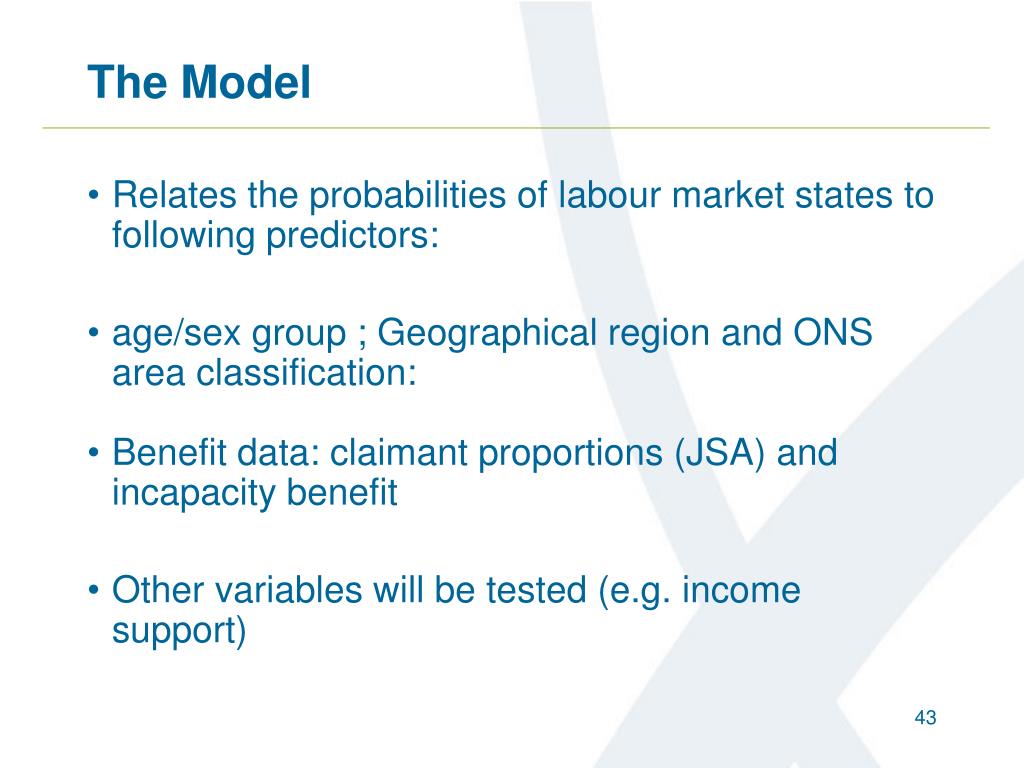 The Model

• Relates the probabilities of labour market states to following predictors:

• age/sex group ; Geographical region and ONS area classification:

• Benefit data: claimant proportions (JSA) and incapacity benefit

• Other variables will be tested (e.g. income support)

43